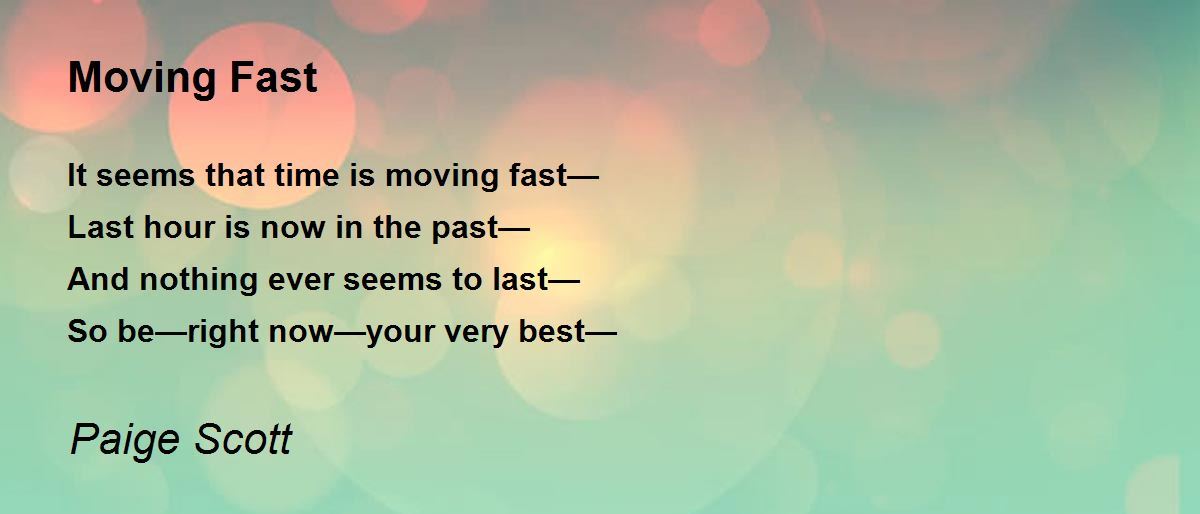 Moving Fast

It seems that time is moving fast—
Last hour is now in the past—
And nothing ever seems to last—
So be—right now—your very best—

Paige Scott